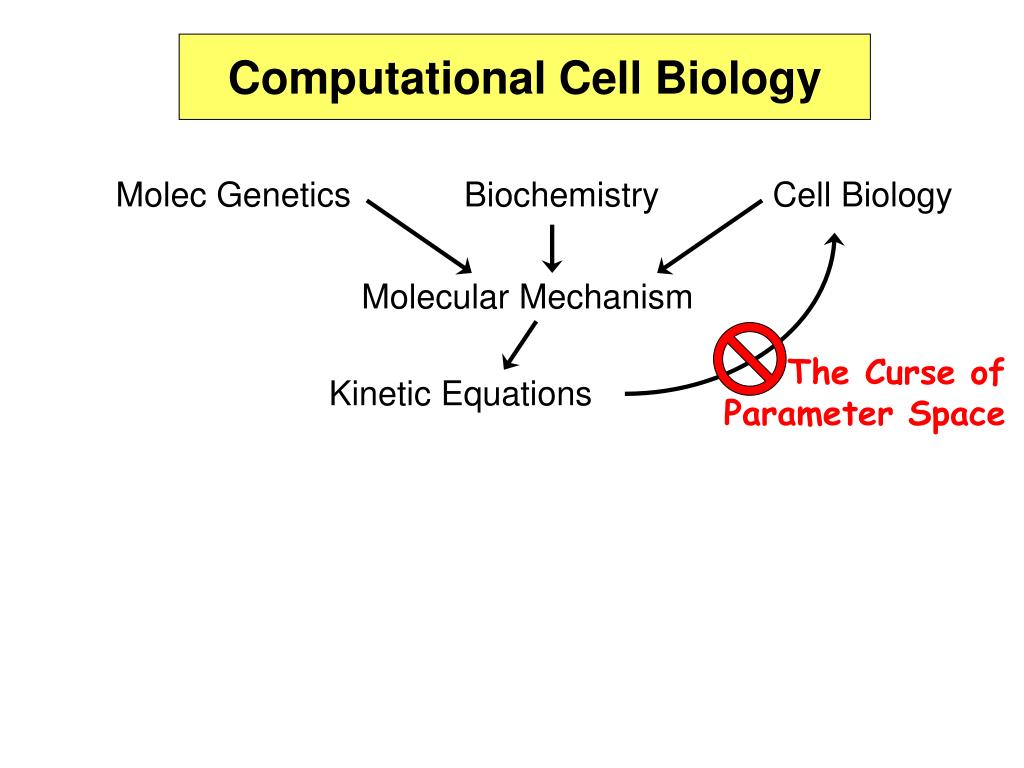 Computational Cell Biology

Molec Genetics

Biochemistry

Cell Biology

Molecular Mechanism

Kinetic Equations

The Curse of Parameter Space